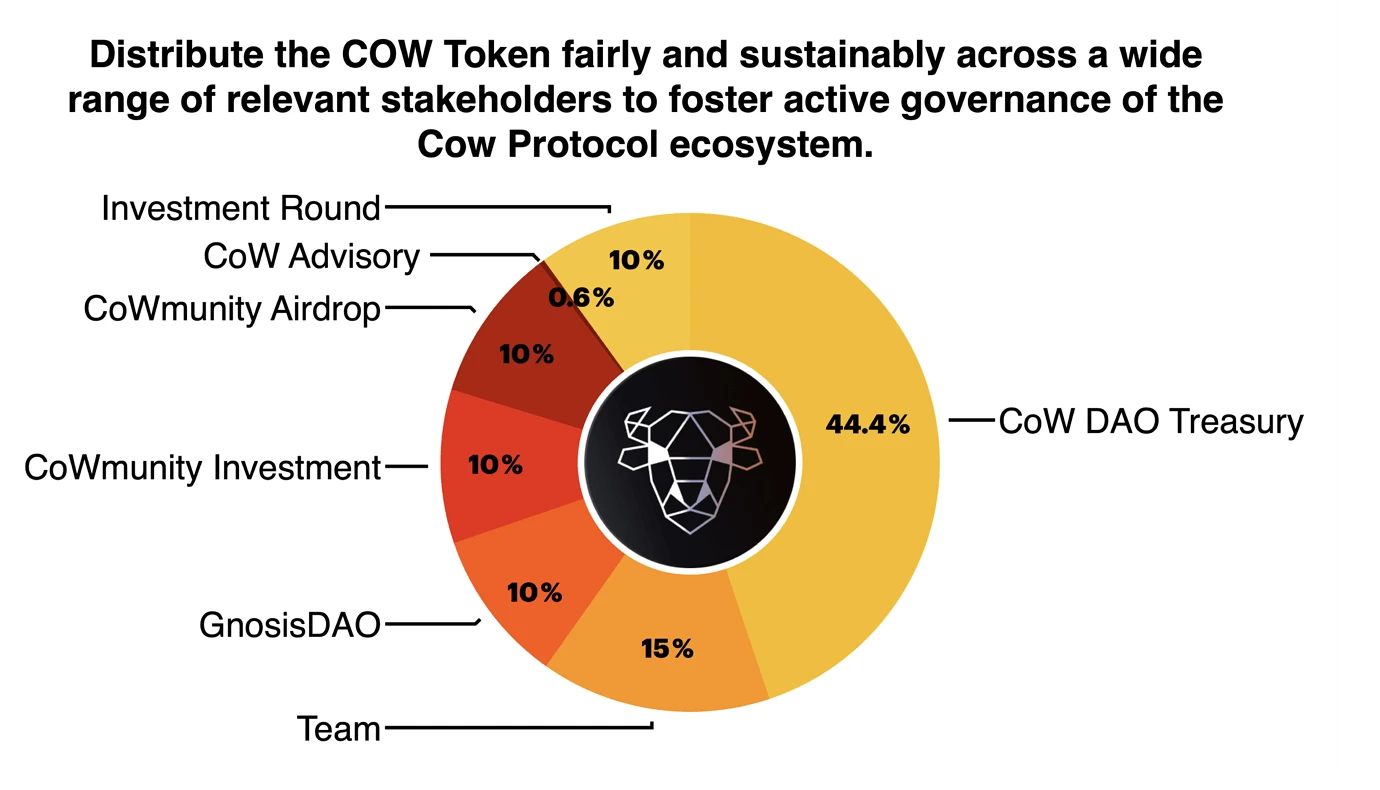 Distribute the COW Token fairly and sustainably across a wide range of relevant stakeholders to foster active governance of the Cow Protocol ecosystem.

Investment Round
10%
CoW Advisory
0.6%
CoWmunity Airdrop
10%
CoWmunity Investment
10%
GnosisDAO
10%
Team
15%
44.4%
CoW DAO Treasury